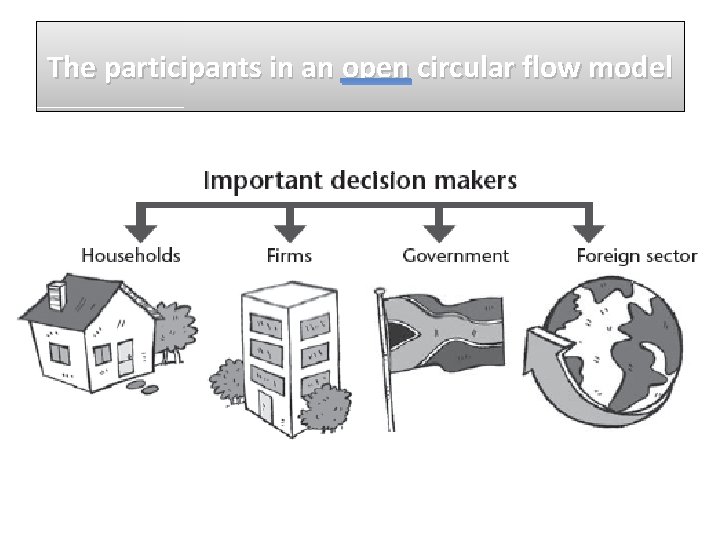 The participants in an open circular flow model

Important decision makers

Households

Firms

Government

Foreign sector